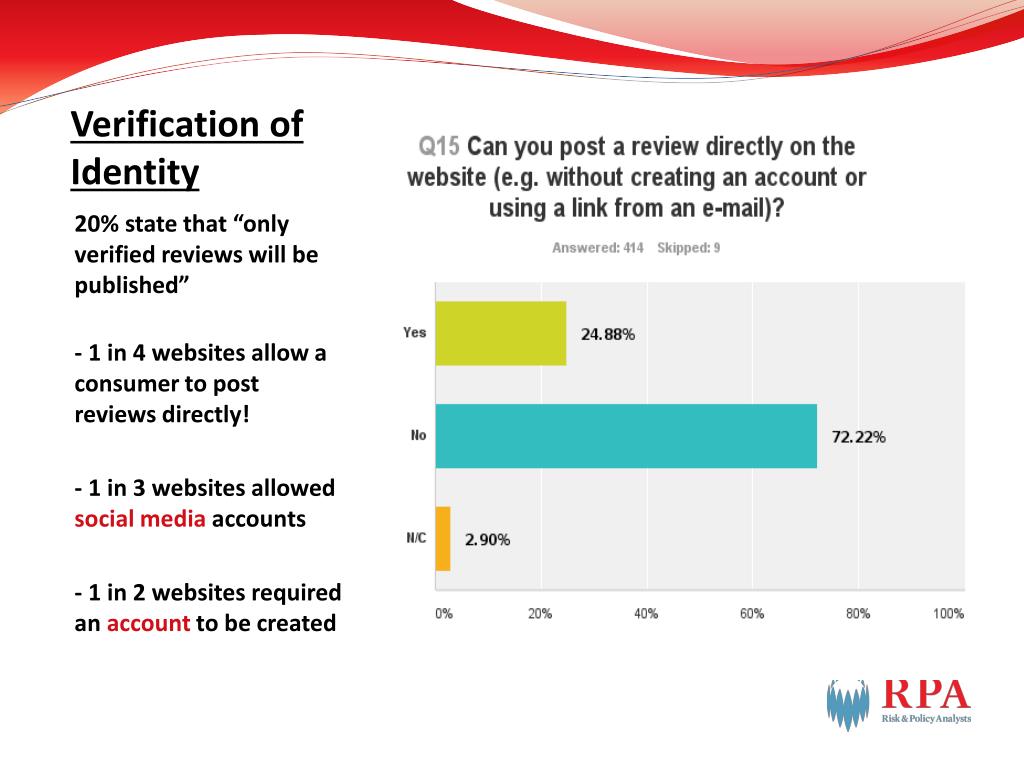 Verification of Identity

20% state that “only verified reviews will be published”

- 1 in 4 websites allow a consumer to post reviews directly!

- 1 in 3 websites allowed social media accounts

- 1 in 2 websites required an account to be created

Q15 Can you post a review directly on the website (e.g. without creating an account or using a link from an e-mail)?

Answered: 414 Skipped: 9

Yes 24.88%

No 72.22%

N/C 2.90%

0% 20% 40% 60% 80% 100%

RPA
Risk & Policy Analysts